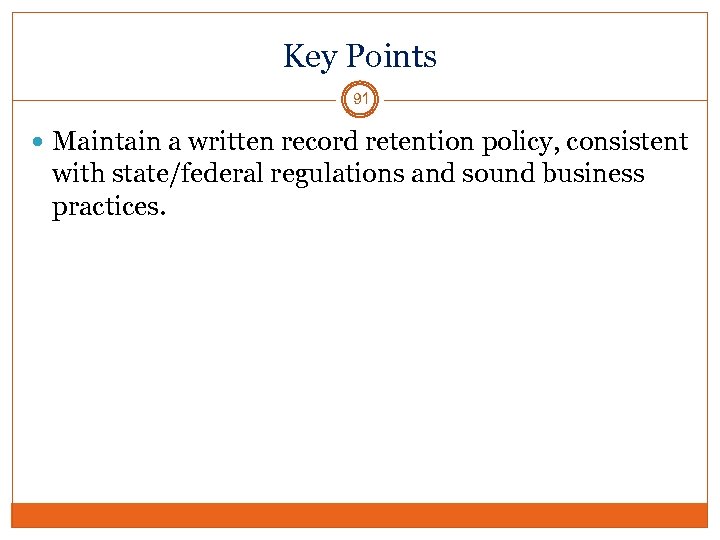 Key Points

91

Maintain a written record retention policy, consistent with state/federal regulations and sound business practices.